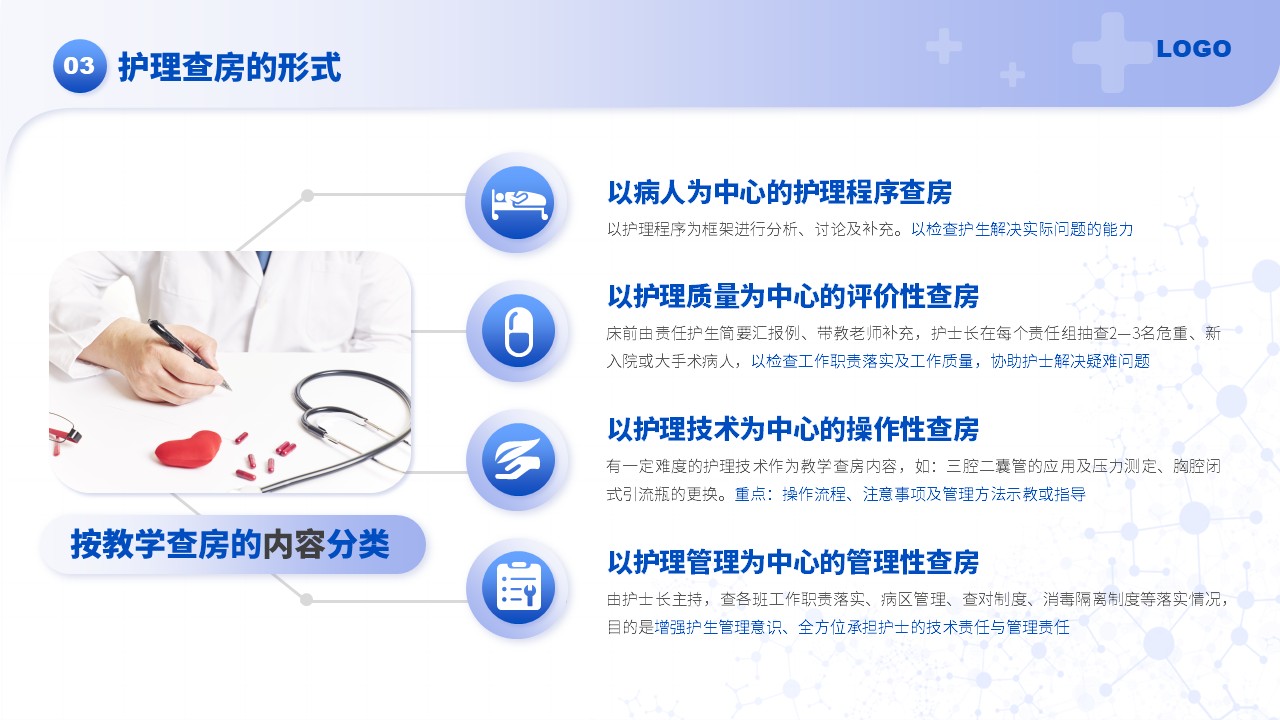 03 护理查房的形式

LOGO

按教学查房的内容分类

以病人为中心的护理程序查房

以护理程序为框架进行分析、讨论及补充。以检查护生解决实际问题的能力

以护理质量为中心的评价性查房

床前由责任护生简要汇报例、带教老师补充，护士长在每个责任组抽查2—3名危重、新入院或大手术病人，以检查工作职责落实及工作质量，协助护士解决疑难问题

以护理技术为中心的操作性查房

有一定难度的护理技术作为教学查房内容，如：三腔二囊管的应用及压力测定、胸腔闭式引流瓶的更换。重点：操作流程、注意事项及管理方法示教或指导

以护理管理为中心的管理性查房

由护士长主持，查各班工作职责落实、病区管理、查对制度、消毒隔离制度等落实情况，目的是增强护生管理意识、全方位承担护士的技术责任与管理责任